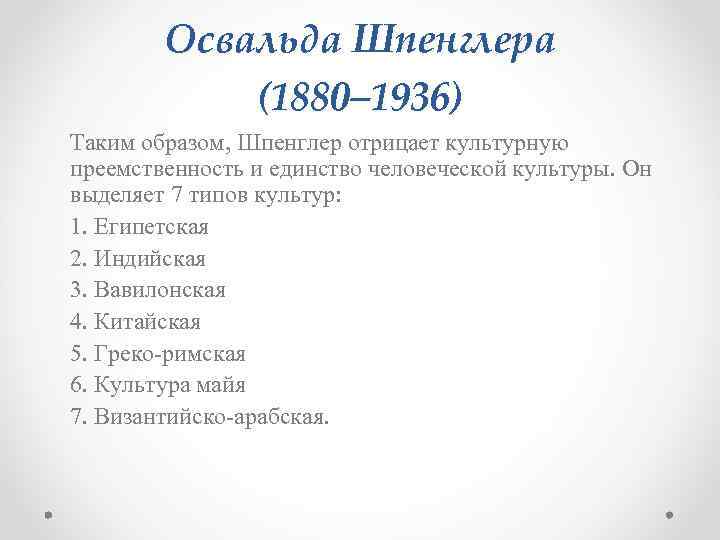 Освальда Шпенглера (1880–1936)

Таким образом, Шпенглер отрицает культурную преемственность и единство человеческой культуры. Он выделяет 7 типов культур:

1. Египетская
2. Индийская
3. Вавилонская
4. Китайская
5. Греко-римская
6. Культура майя
7. Византийско-арабская.